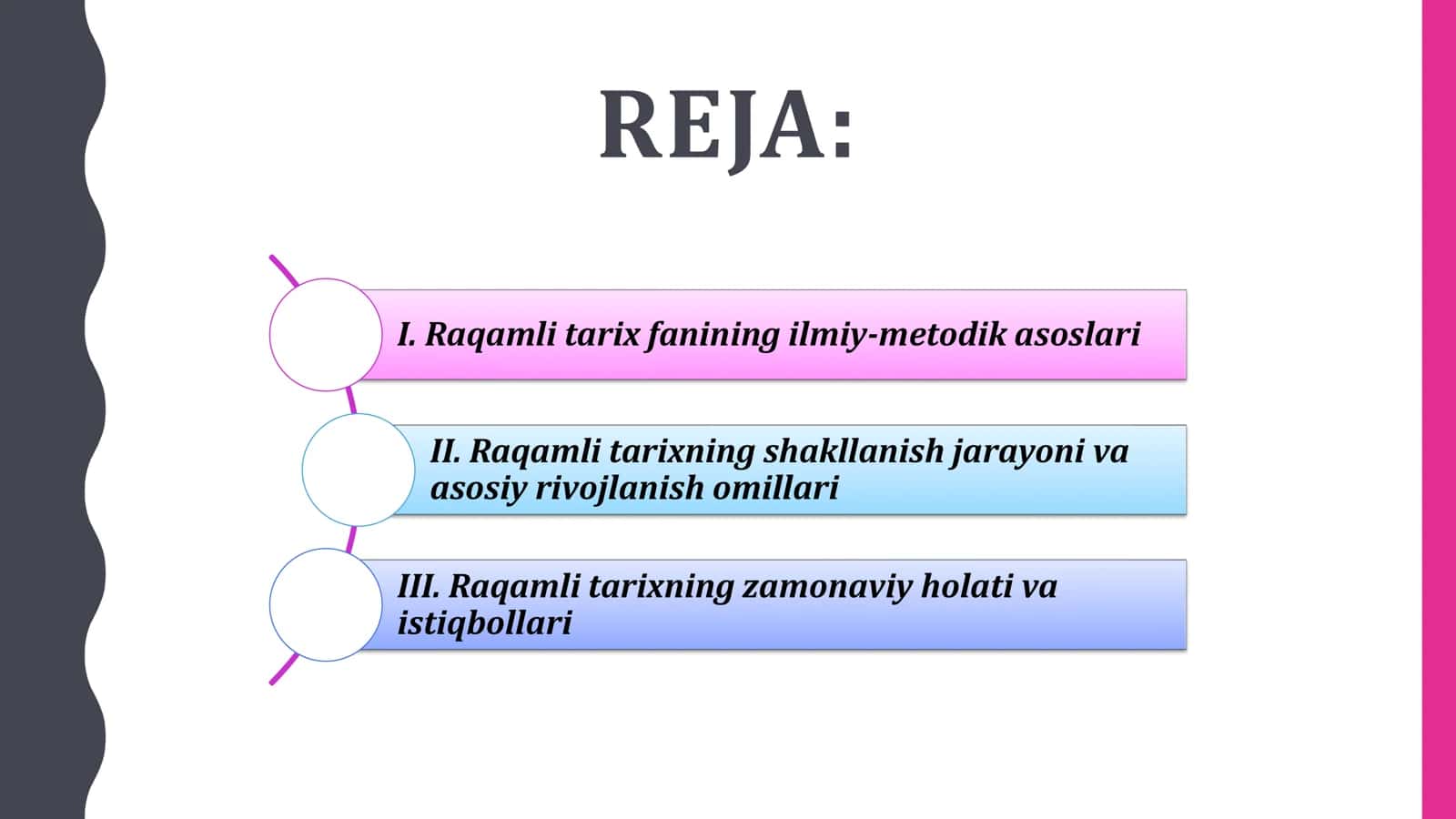 REJA:

I. Raqamli tarix fanining ilmiy-metodik asoslari

II. Raqamli tarixning shakllanish jarayoni va asosiy rivojlanish omillari

III. Raqamli tarixning zamonaviy holati va istiqbollari